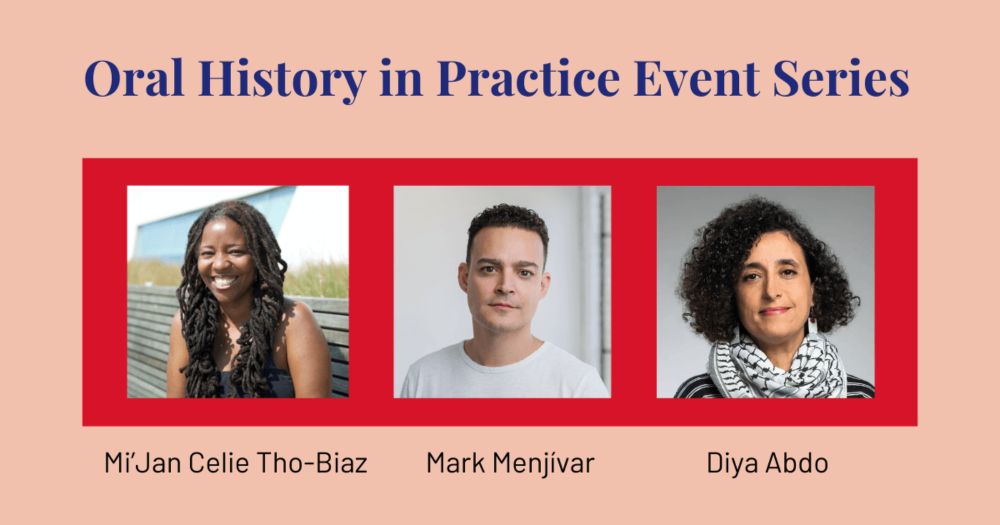 Oral History in Practice Event Series

Mi'Jan Celie Tho-Biaz

Mark Menjívar

Diya Abdo